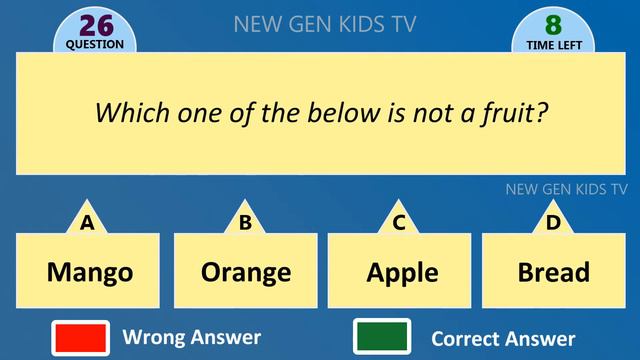 26
QUESTION

NEW GEN KIDS TV

8
TIME LEFT

Which one of the below is not a fruit?

NEW GEN KIDS TV

A
Mango

B
Orange

C
Apple

D
Bread

Wrong Answer

Correct Answer